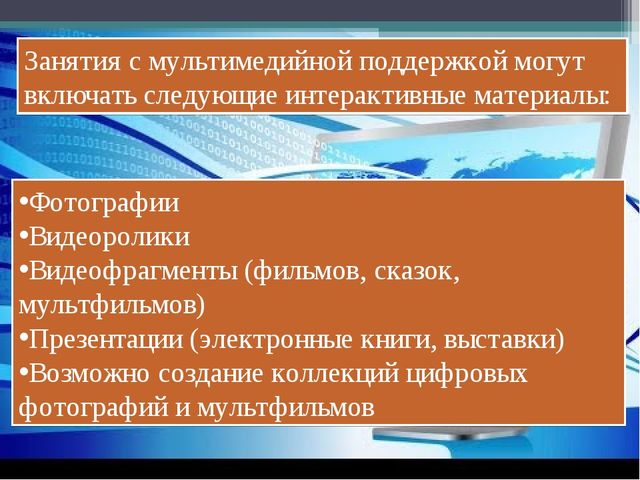 Занятия с мультимедийной поддержкой могут включать следующие интерактивные материалы:

•Фотографии
•Видеоролики
•Видеофрагменты (фильмов, сказок, мультфильмов)
•Презентации (электронные книги, выставки)
•Возможно создание коллекций цифровых фотографий и мультфильмов